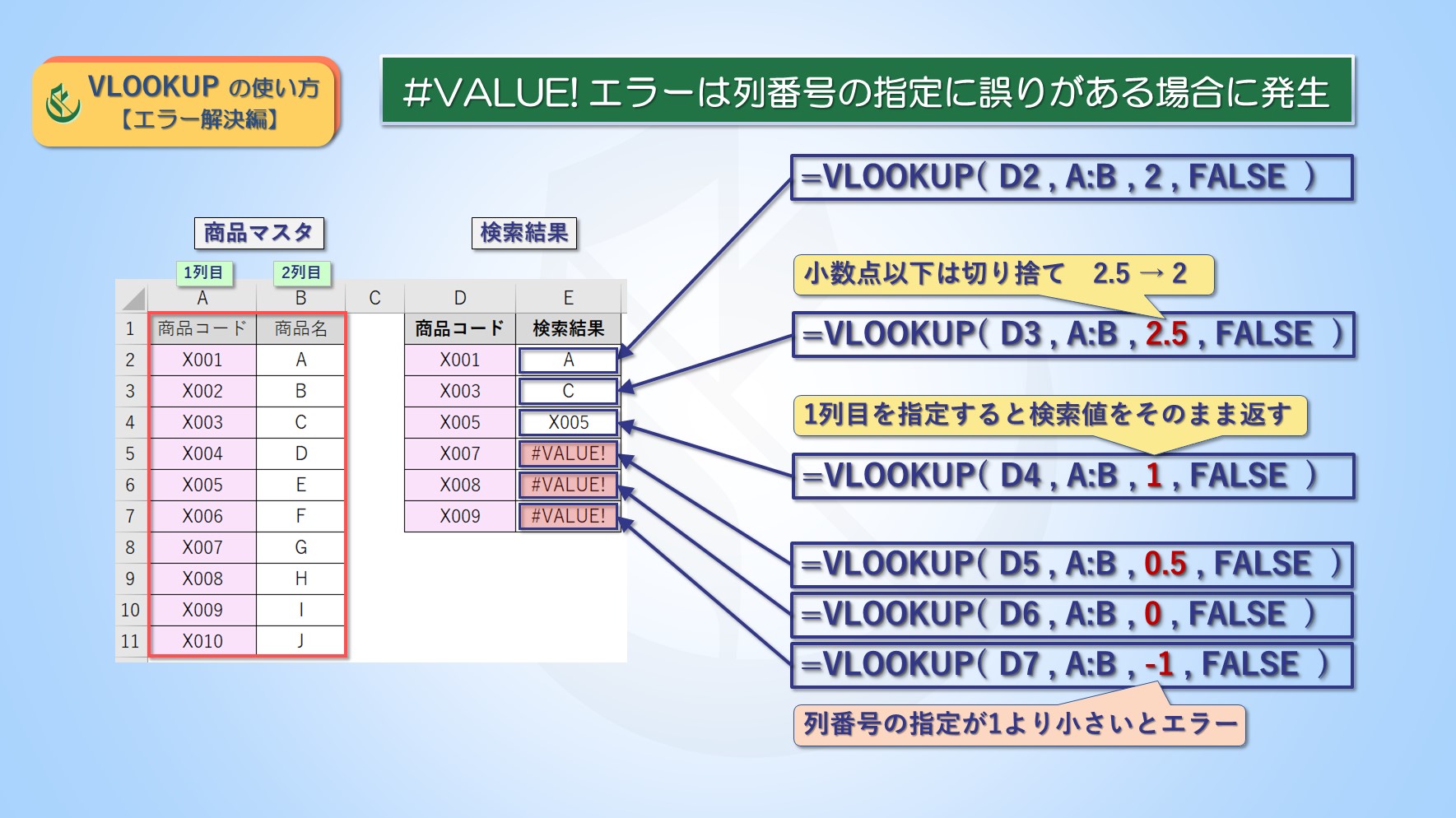 VLOOKUP の使い方
【エラー解決編】

#VALUE! エラーは列番号の指定に誤りがある場合に発生

商品マスタ

検索結果

1列目 2列目

| | A | B | C | D | E |
|---|---|---|---|---|---|
| 1 | 商品コード | 商品名 | | 商品コード | 検索結果 |
| 2 | X001 | A | | X001 | A |
| 3 | X002 | B | | X003 | C |
| 4 | X003 | C | | X005 | X005 |
| 5 | X004 | D | | X007 | #VALUE! |
| 6 | X005 | E | | X008 | #VALUE! |
| 7 | X006 | F | | X009 | #VALUE! |
| 8 | X007 | G | | | |
| 9 | X008 | H | | | |
| 10 | X009 | I | | | |
| 11 | X010 | J | | | |

=VLOOKUP( D2 , A:B , 2 , FALSE )

小数点以下は切り捨て 2.5 → 2

=VLOOKUP( D3 , A:B , 2.5 , FALSE )

1列目を指定すると検索値をそのまま返す

=VLOOKUP( D4 , A:B , 1 , FALSE )

=VLOOKUP( D5 , A:B , 0.5 , FALSE )

=VLOOKUP( D6 , A:B , 0 , FALSE )

=VLOOKUP( D7 , A:B , -1 , FALSE )

列番号の指定が1より小さいとエラー